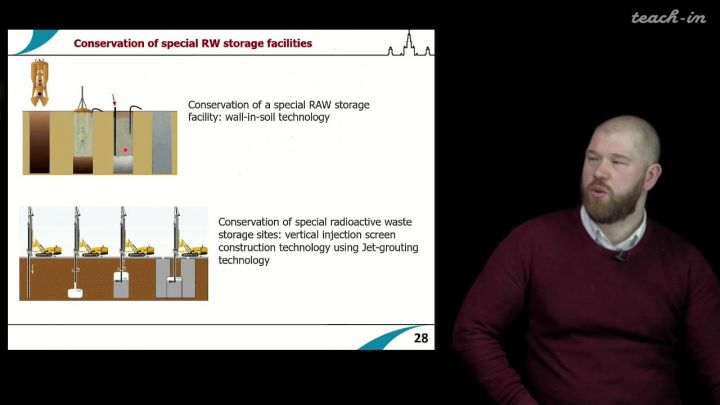 teach-in

Conservation of special RW storage facilities

Conservation of a special RAW storage facility: wall-in-soil technology

Conservation of special radioactive waste storage sites: vertical injection screen construction technology using Jet-grouting technology

28